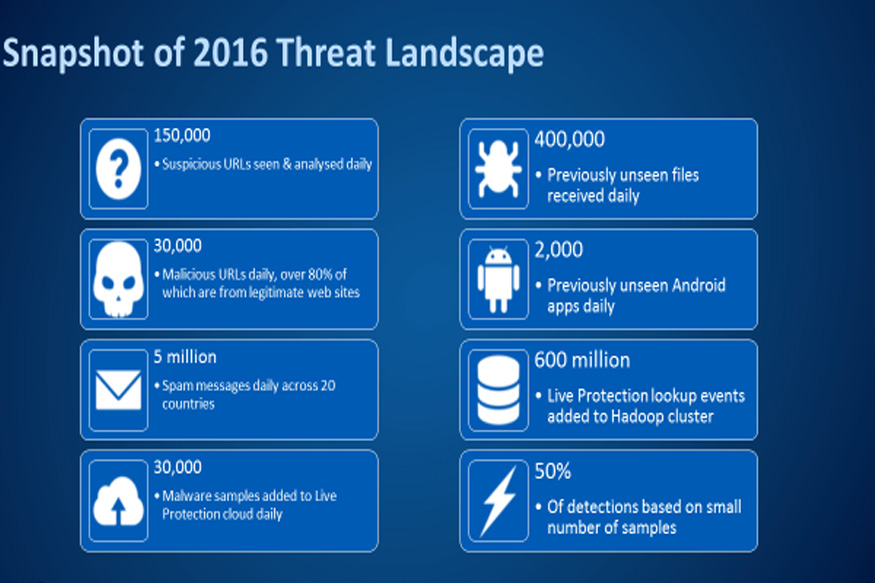 Snapshot of 2016 Threat Landscape

150,000
• Suspicious URLs seen & analysed daily

30,000
• Malicious URLs daily, over 80% of which are from legitimate web sites

5 million
• Spam messages daily across 20 countries

30,000
• Malware samples added to Live Protection cloud daily

400,000
• Previously unseen files received daily

2,000
• Previously unseen Android apps daily

600 million
• Live Protection lookup events added to Hadoop cluster

50%
• Of detections based on small number of samples